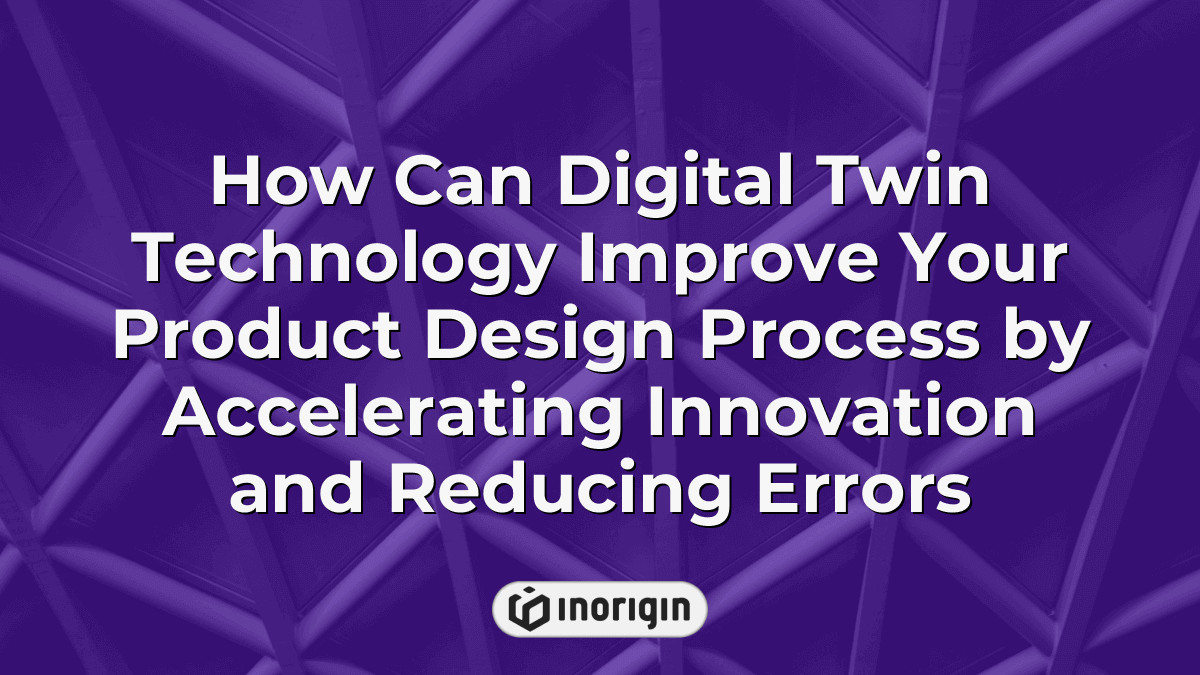 How Can Digital Twin Technology Improve Your Product Design Process by Accelerating Innovation and Reducing Errors

INORIGIN